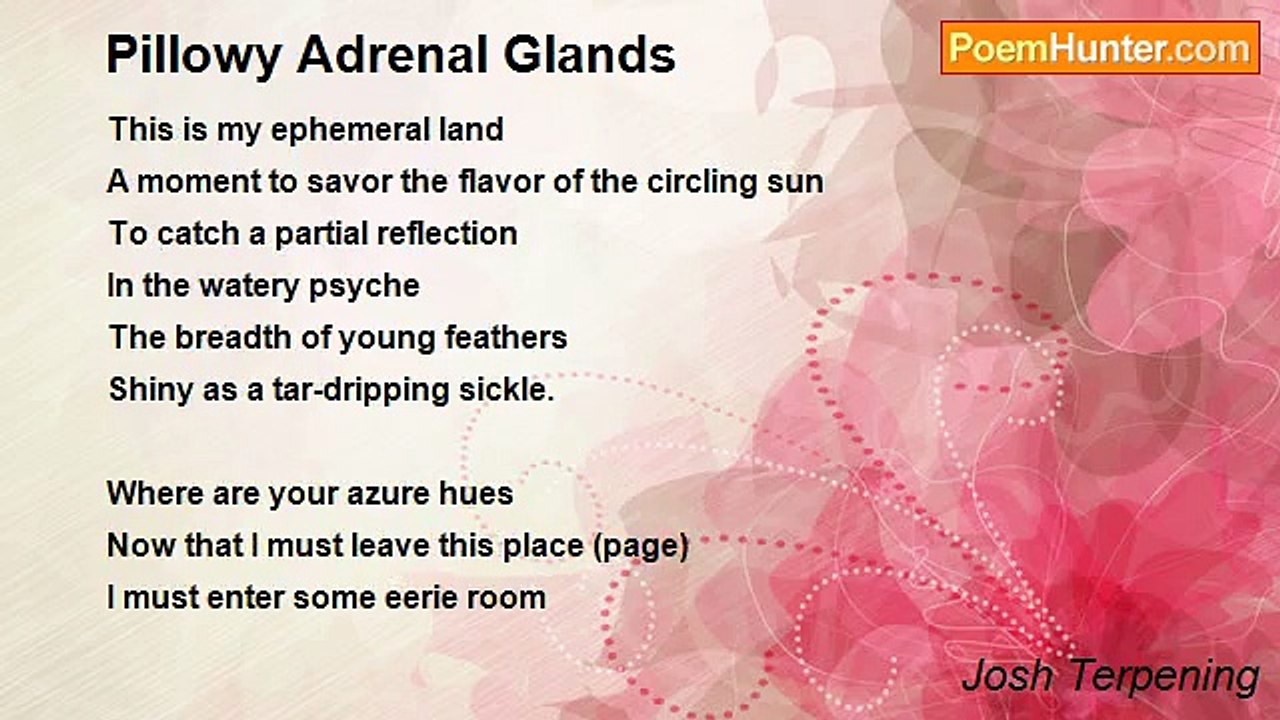 Pillowy Adrenal Glands

PoemHunter.com

This is my ephemeral land
A moment to savor the flavor of the circling sun
To catch a partial reflection
In the watery psyche
The breadth of young feathers
Shiny as a tar-dripping sickle.

Where are your azure hues
Now that I must leave this place (page)
I must enter some eerie room

Josh Terpening